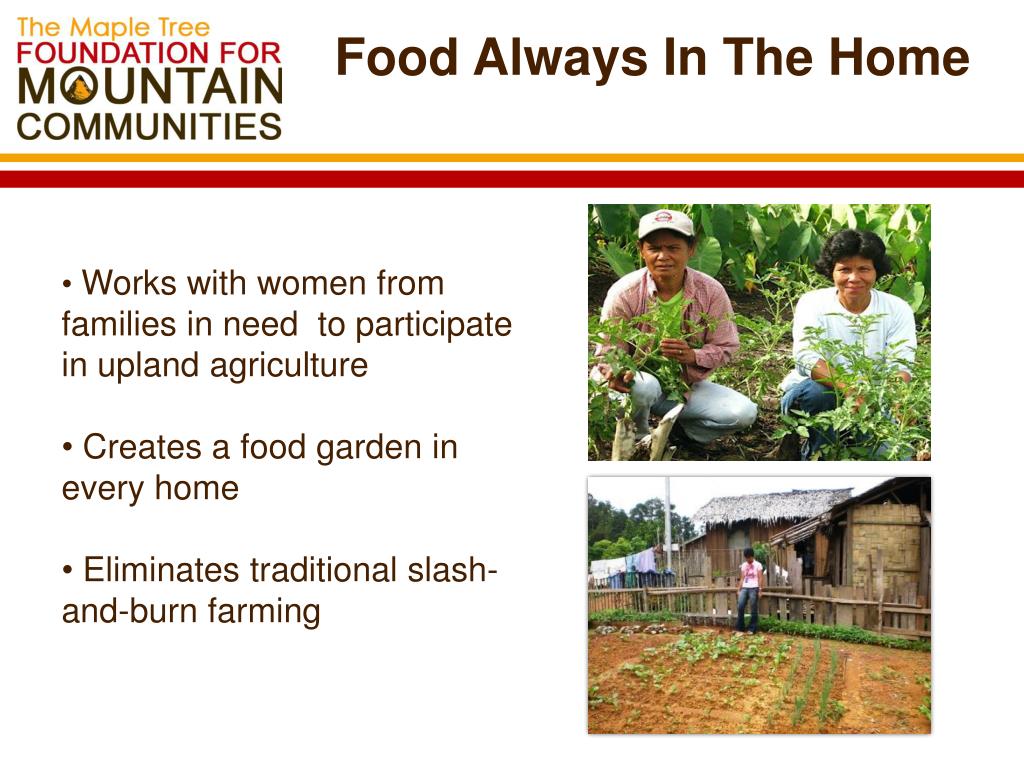 The Maple Tree
FOUNDATION FOR
MOUNTAIN
COMMUNITIES

Food Always In The Home

• Works with women from families in need to participate in upland agriculture

• Creates a food garden in every home

• Eliminates traditional slash-and-burn farming